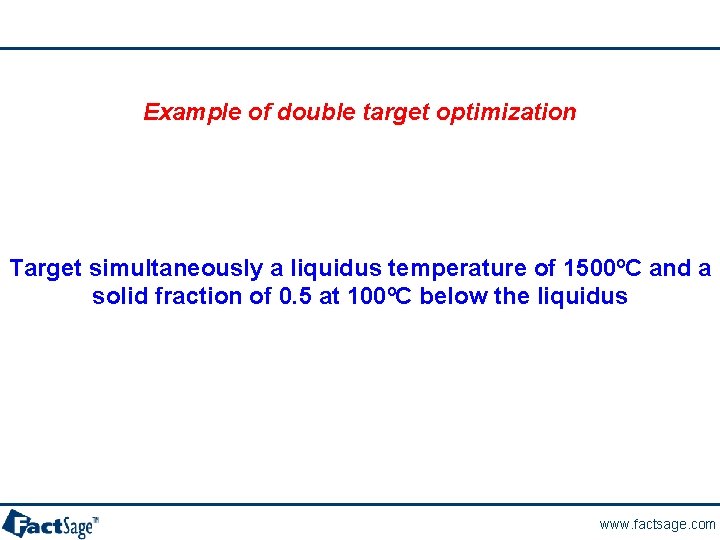 Example of double target optimization

Target simultaneously a liquidus temperature of 1500ºC and a solid fraction of 0.5 at 100ºC below the liquidus

FactSage™

www.factsage.com